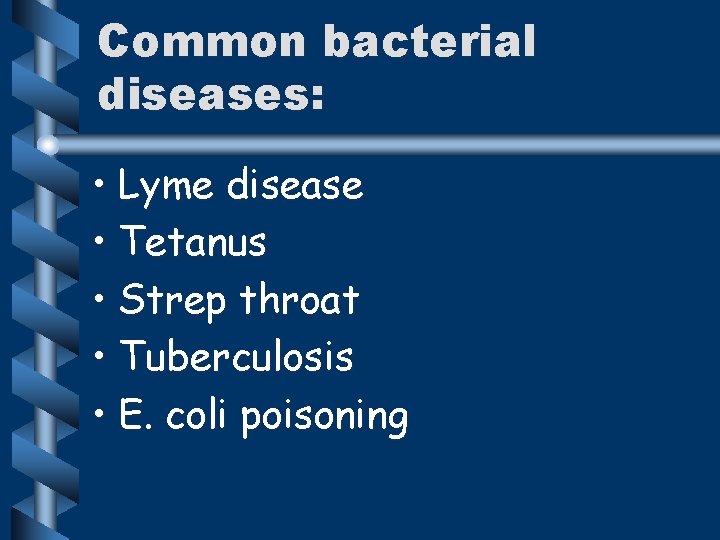 Common bacterial diseases:

• Lyme disease
• Tetanus
• Strep throat
• Tuberculosis
• E. coli poisoning